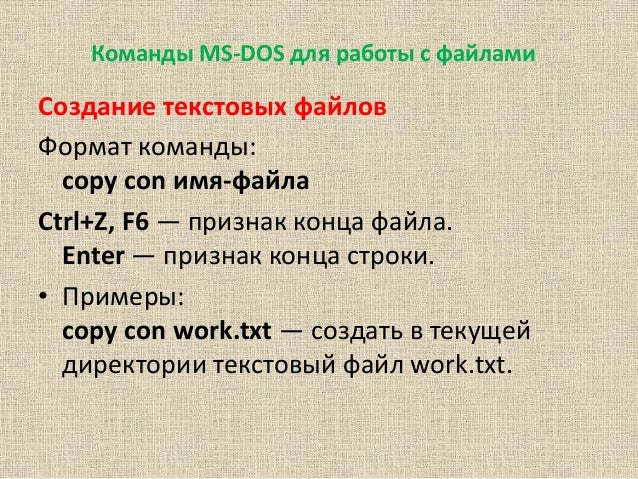 Команды MS-DOS для работы с файлами

Создание текстовых файлов

Формат команды:
copy con имя-файла

Ctrl+Z, F6 — признак конца файла.
Enter — признак конца строки.

• Примеры:
copy con work.txt — создать в текущей директории текстовый файл work.txt.